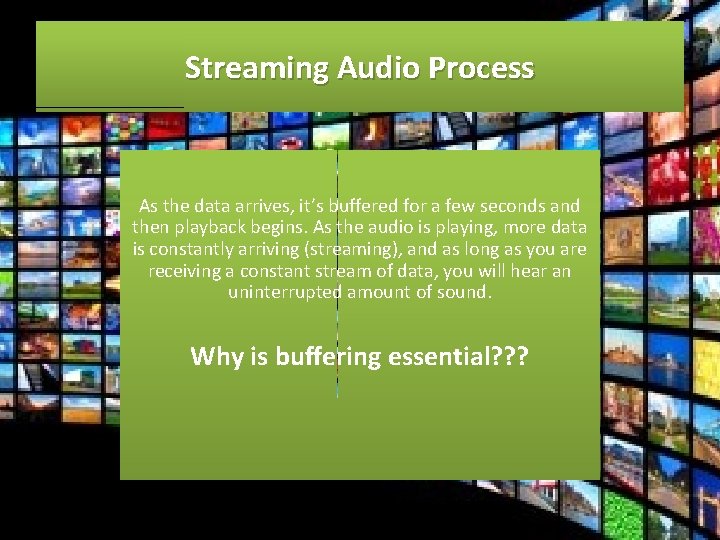 Streaming Audio Process

As the data arrives, it's buffered for a few seconds and then playback begins. As the audio is playing, more data is constantly arriving (streaming), and as long as you are receiving a constant stream of data, you will hear an uninterrupted amount of sound.

Why is buffering essential???